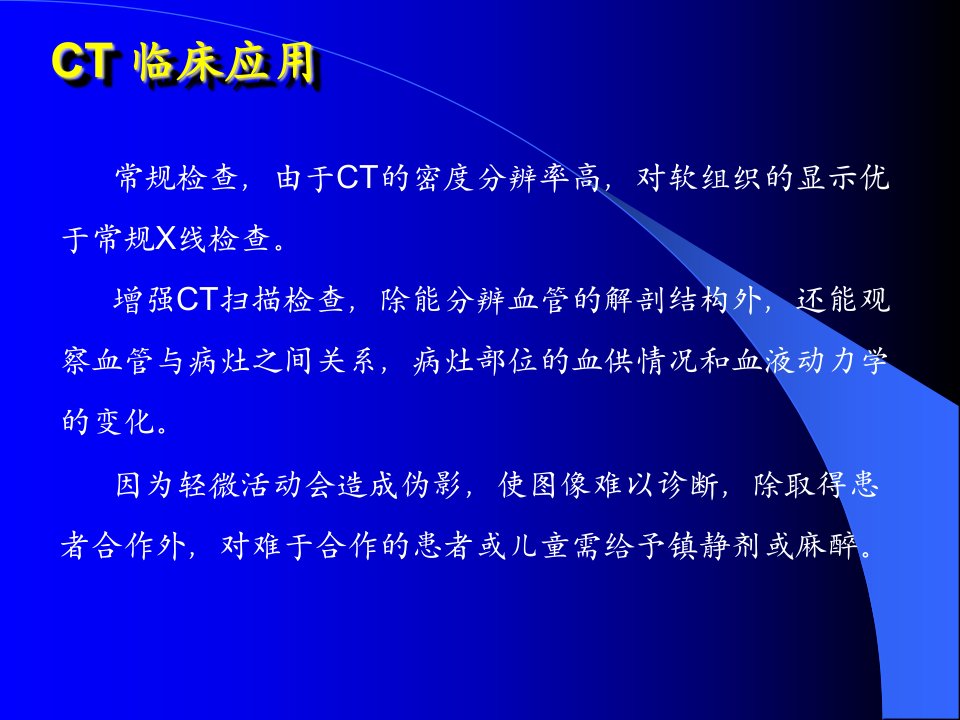 CT 临床应用

常规检查，由于CT的密度分辨率高，对软组织的显示优于常规X线检查。

增强CT扫描检查，除能分辨血管的解剖结构外，还能观察血管与病灶之间关系，病灶部位的血供情况和血液动力学的变化。

因为轻微活动会造成伪影，使图像难以诊断，除取得患者合作外，对难于合作的患者或儿童需给予镇静剂或麻醉。